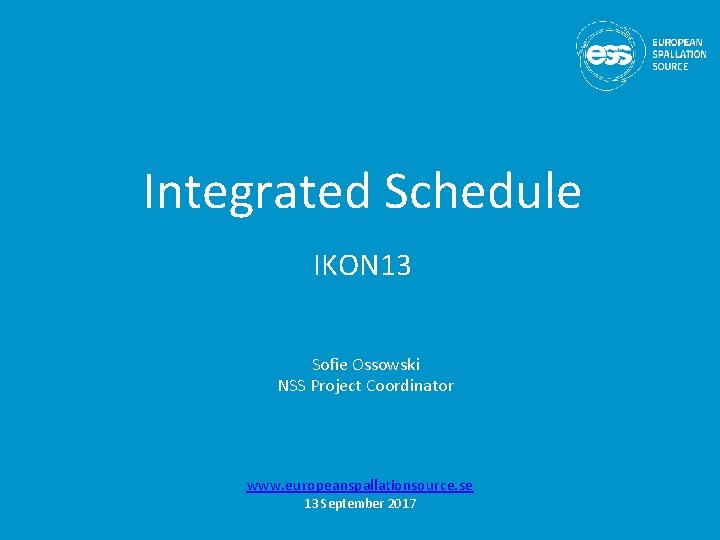 ess EUROPEAN SPALLATION SOURCE

Integrated Schedule

IKON13

Sofie Ossowski
NSS Project Coordinator

www.europeanspallationsource.se
13 September 2017